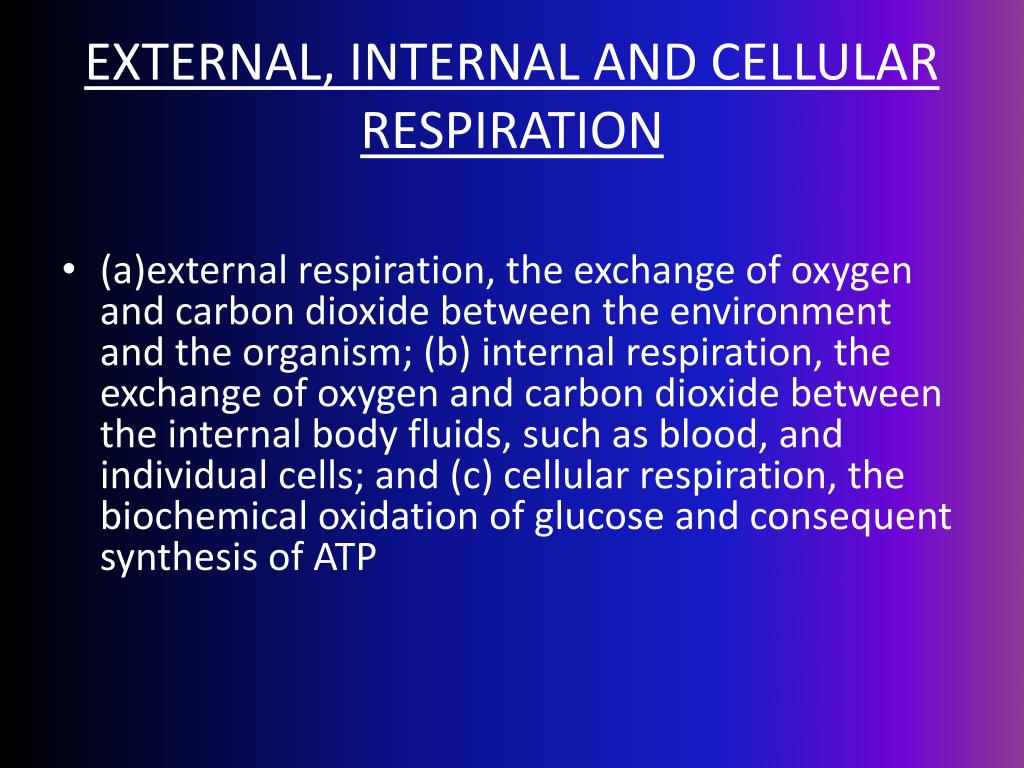 EXTERNAL, INTERNAL AND CELLULAR RESPIRATION

• (a)external respiration, the exchange of oxygen and carbon dioxide between the environment and the organism; (b) internal respiration, the exchange of oxygen and carbon dioxide between the internal body fluids, such as blood, and individual cells; and (c) cellular respiration, the biochemical oxidation of glucose and consequent synthesis of ATP